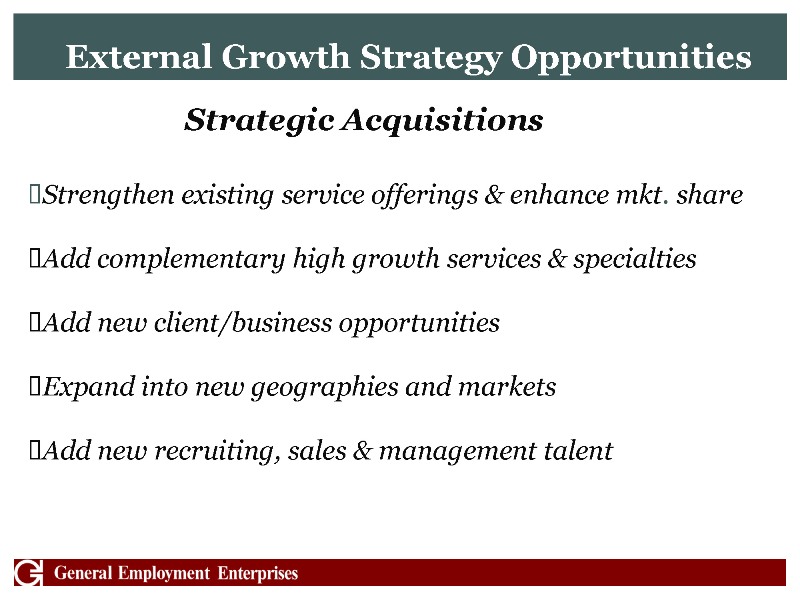 External Growth Strategy Opportunities

Strategic Acquisitions

Strengthen existing service offerings & enhance mkt. share

Add complementary high growth services & specialties

Add new client/business opportunities

Expand into new geographies and markets

Add new recruiting, sales & management talent

General Employment Enterprises